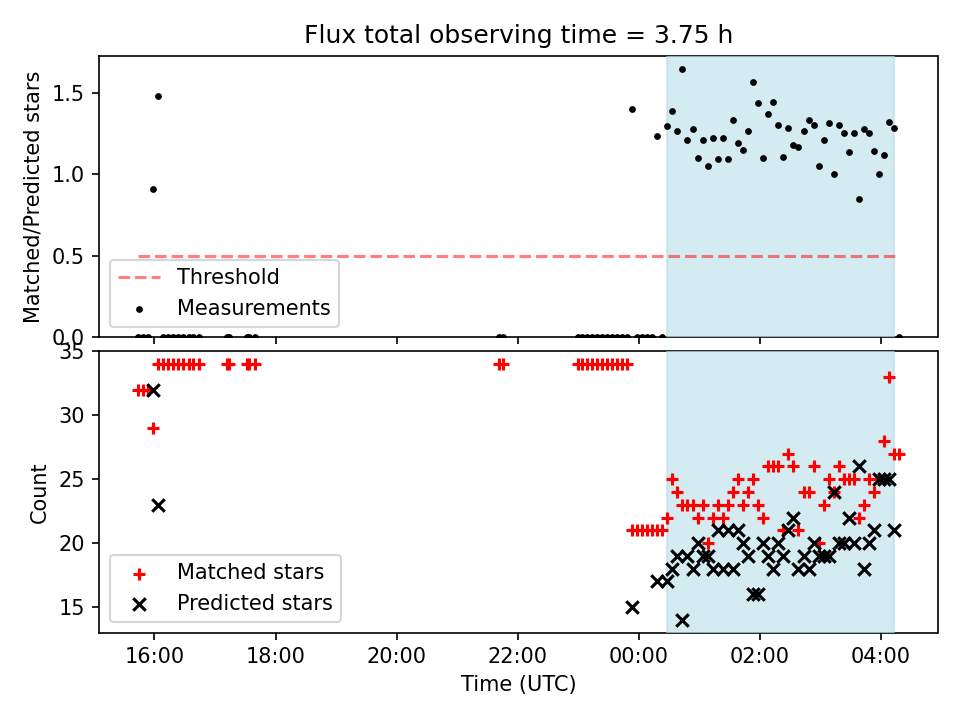 Flux total observing time = 3.75 h

Matched/Predicted stars

1.5
1.0
0.5
0.0

Threshold
Measurements

Count

35
30
25
20
15

Matched stars
Predicted stars

16:00
18:00
20:00
22:00
00:00
02:00
04:00

Time (UTC)